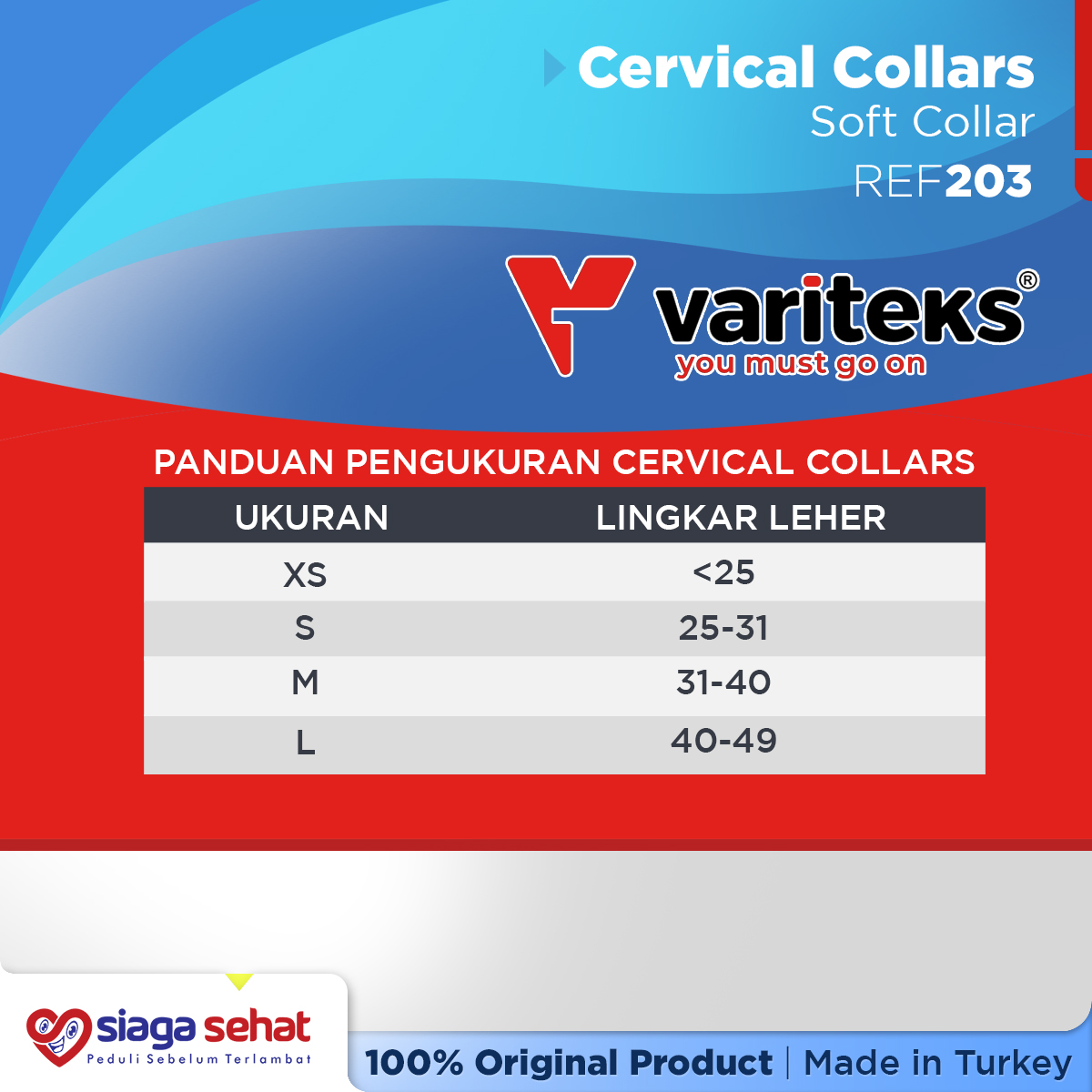 Cervical Collars
Soft Collar
REF203

variteks®
you must go on

PANDUAN PENGUKURAN CERVICAL COLLARS

| UKURAN | LINGKAR LEHER |
|---|---|
| XS | <25 |
| S | 25-31 |
| M | 31-40 |
| L | 40-49 |

siaga sehat
Peduli Sebelum Terlambat

100% Original Product | Made in Turkey